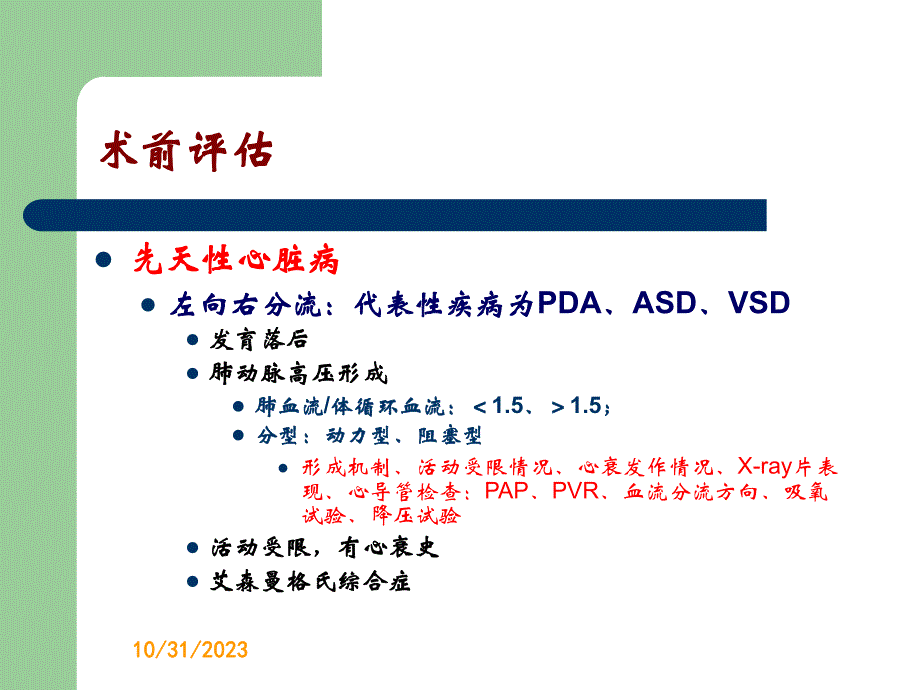 术前评估

先天性心脏病

左向右分流：代表性疾病为PDA、ASD、VSD

发育落后

肺动脉高压形成

肺血流/体循环血流：＜1.5、＞1.5；

分型：动力型、阻塞型

形成机制、活动受限情况、心衰发作情况、X-ray片表现、心导管检查：PAP、PVR、血流分流方向、吸氧试验、降压试验

活动受限，有心衰史

艾森曼格氏综合症

10/31/2023